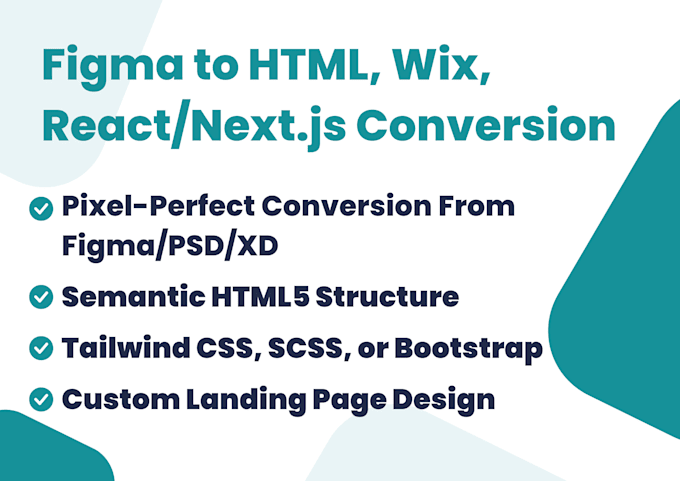 Figma to HTML, Wix, React/Next.js Conversion

Pixel-Perfect Conversion From Figma/PSD/XD

Semantic HTML5 Structure

Tailwind CSS, SCSS, or Bootstrap

Custom Landing Page Design